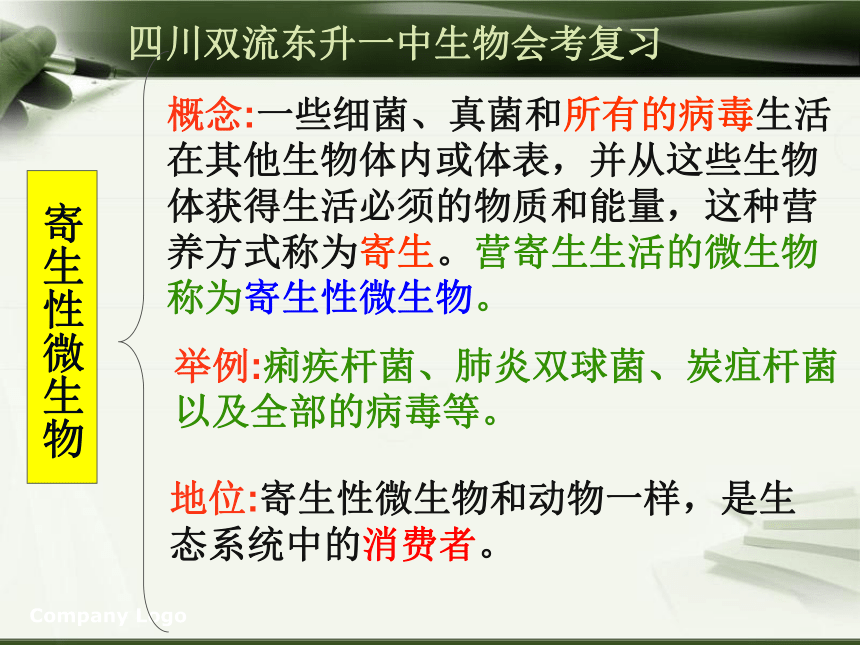 四川双流东升一中生物会考复习

寄生性微生物

概念:一些细菌、真菌和所有的病毒生活在其他生物体内或体表，并从这些生物体获得生活必须的物质和能量，这种营养方式称为寄生。营寄生生活的微生物称为寄生性微生物。

举例:痢疾杆菌、肺炎双球菌、炭疽杆菌以及全部的病毒等。

地位:寄生性微生物和动物一样，是生态系统中的消费者。

Company Logo